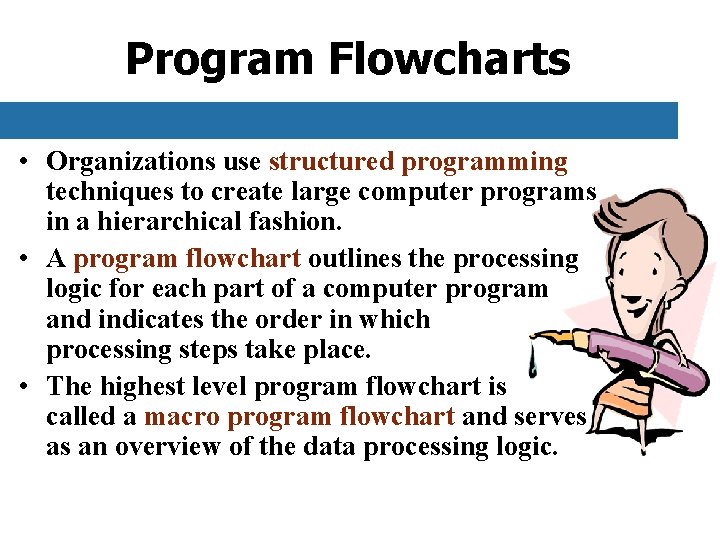 Program Flowcharts

• Organizations use structured programming techniques to create large computer programs in a hierarchical fashion.

• A program flowchart outlines the processing logic for each part of a computer program and indicates the order in which processing steps take place.

• The highest level program flowchart is called a macro program flowchart and serves as an overview of the data processing logic.